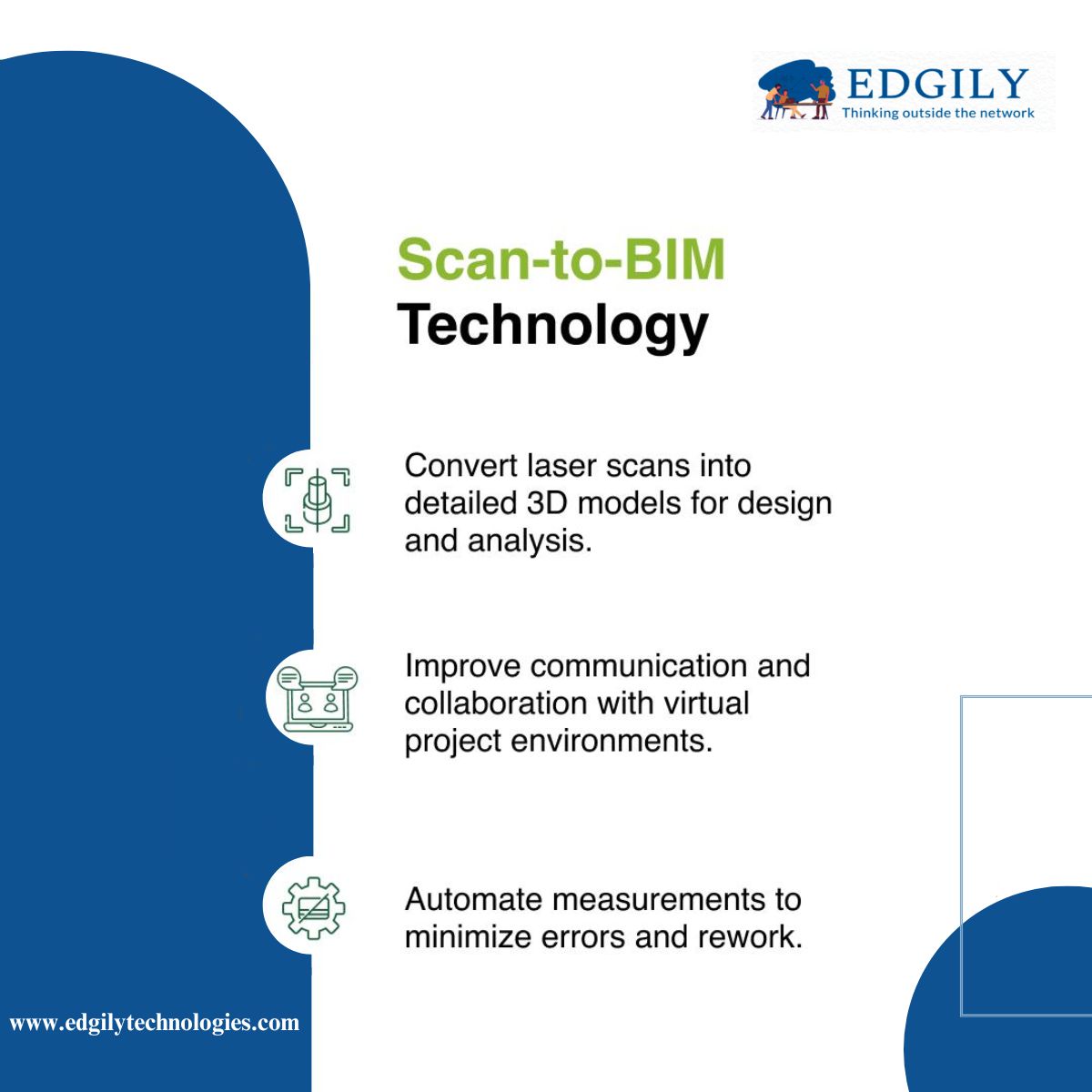 EDGILY
Thinking outside the network

Scan-to-BIM
Technology

Convert laser scans into detailed 3D models for design and analysis.

Improve communication and collaboration with virtual project environments.

Automate measurements to minimize errors and rework.

www.edgilytechnologies.com